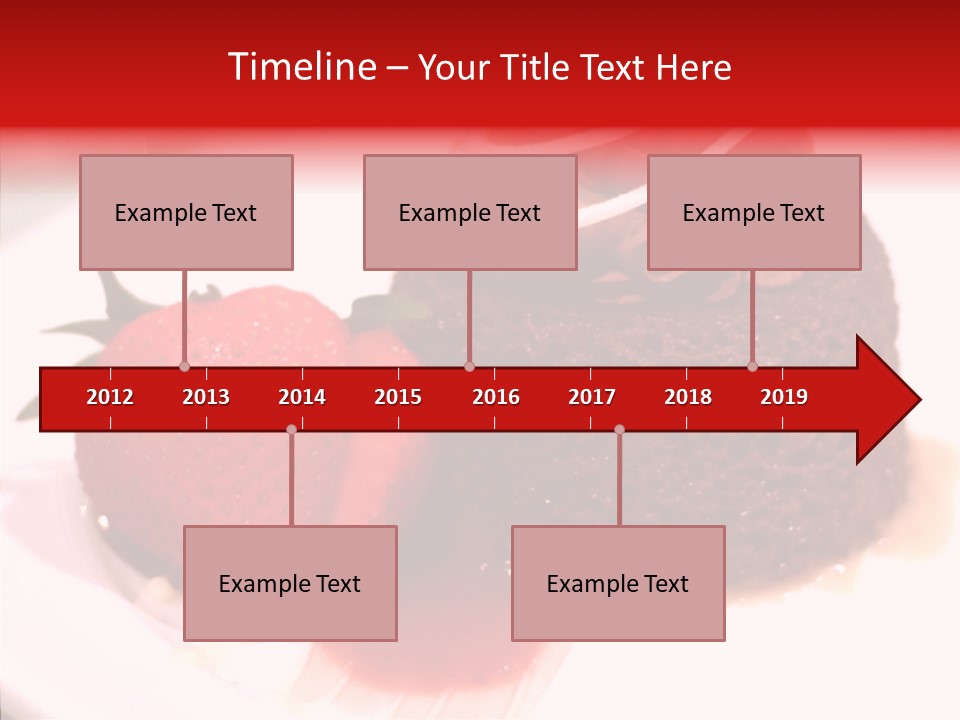 Timeline – Your Title Text Here

Example Text

Example Text

Example Text

2012 2013 2014 2015 2016 2017 2018 2019

Example Text

Example Text